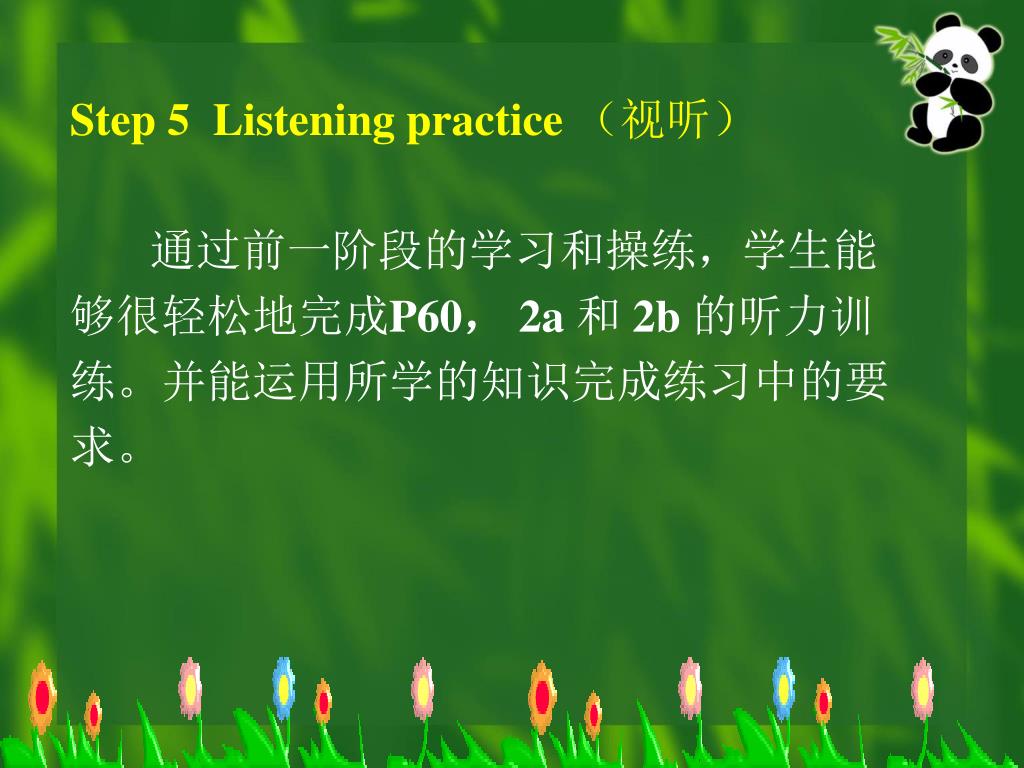 Step 5 Listening practice （视听）

通过前一阶段的学习和操练，学生能够很轻松地完成P60， 2a 和 2b 的听力训练。并能运用所学的知识完成练习中的要求。